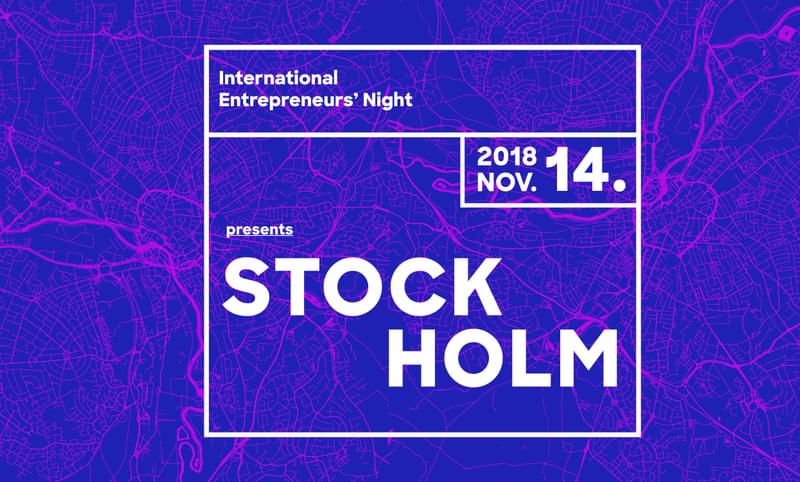 International Entrepreneurs' Night

2018 NOV. 14.

presents

STOCK HOLM